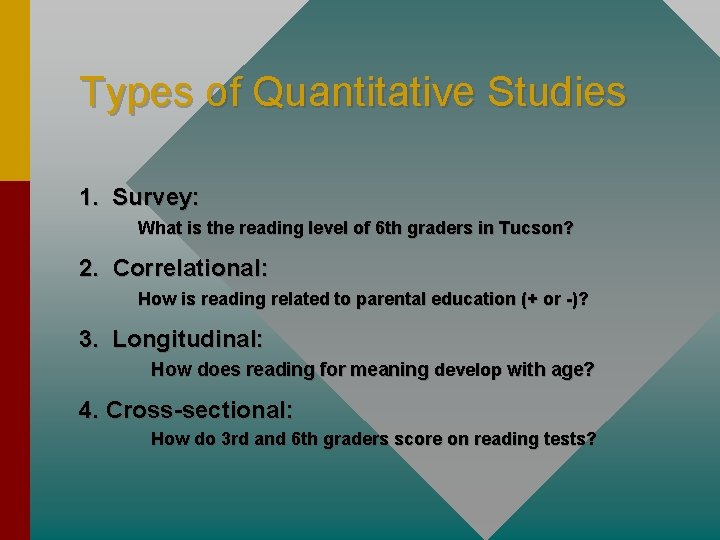 Types of Quantitative Studies

1. Survey:

What is the reading level of 6th graders in Tucson?

2. Correlational:

How is reading related to parental education (+ or -)?

3. Longitudinal:

How does reading for meaning develop with age?

4. Cross-sectional:

How do 3rd and 6th graders score on reading tests?